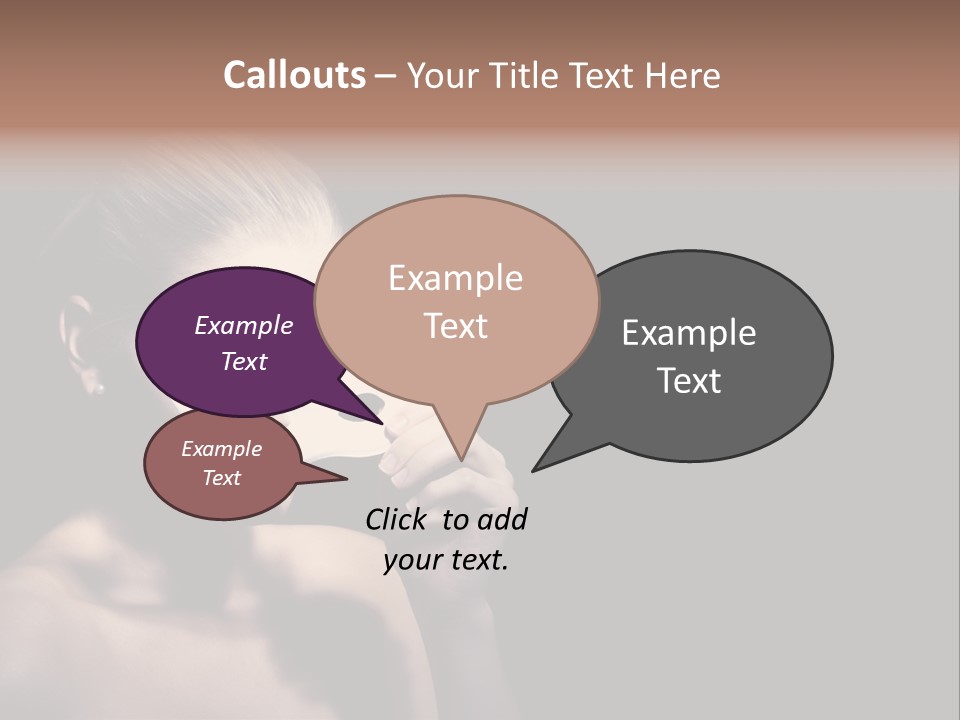 Callouts – Your Title Text Here

Example Text

Example Text

Example Text

Example Text

Click to add your text.